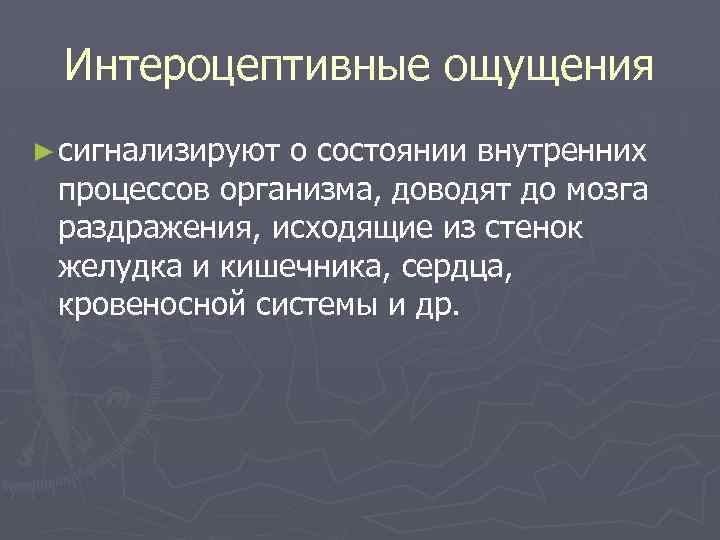 Интероцептивные ощущения

►сигнализируют о состоянии внутренних процессов организма, доводят до мозга раздражения, исходящие из стенок желудка и кишечника, сердца, кровеносной системы и др.